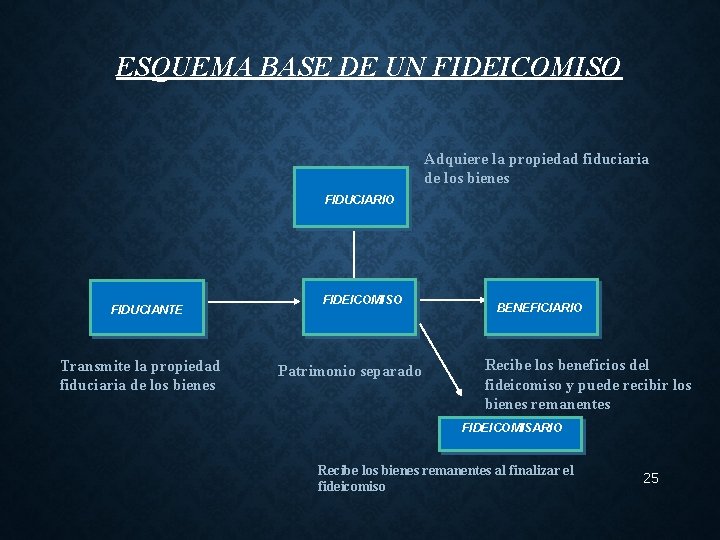 ESQUEMA BASE DE UN FIDEICOMISO

Adquiere la propiedad fiduciaria de los bienes

FIDUCIARIO

FIDUCIANTE

FIDEICOMISO

BENEFICIARIO

Transmite la propiedad fiduciaria de los bienes

Patrimonio separado

Recibe los beneficios del fideicomiso y puede recibir los bienes remanentes

FIDEICOMISARIO

Recibe los bienes remanentes al finalizar el fideicomiso

25